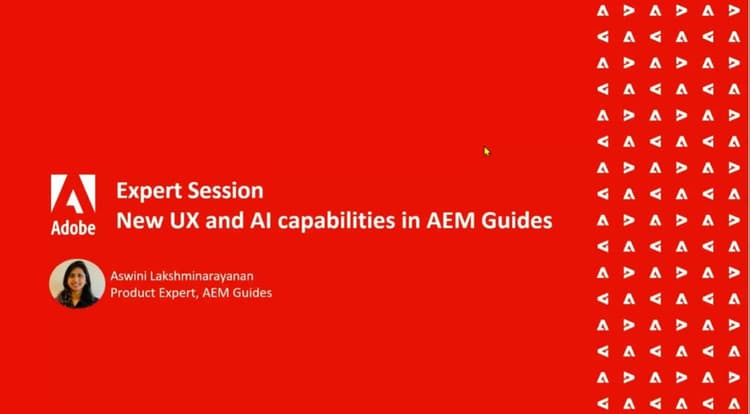 Adobe

Expert Session
New UX and AI capabilities in AEM Guides

Aswini Lakshminarayanan
Product Expert, AEM Guides